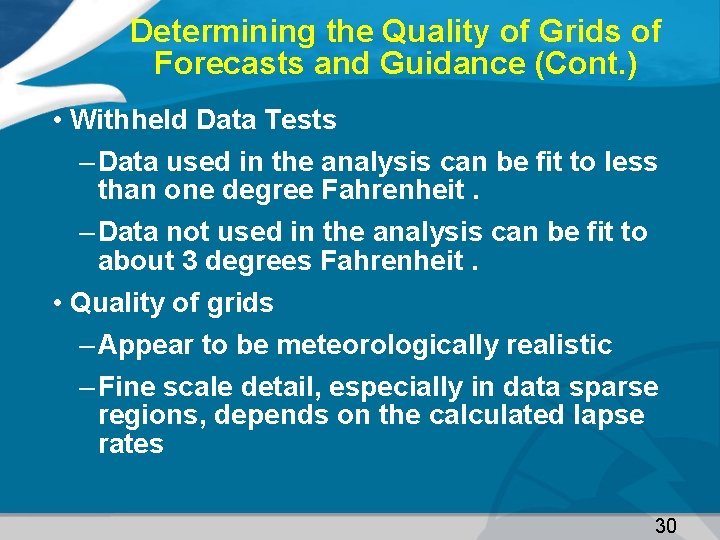 Determining the Quality of Grids of Forecasts and Guidance (Cont.)

• Withheld Data Tests

– Data used in the analysis can be fit to less than one degree Fahrenheit .

– Data not used in the analysis can be fit to about 3 degrees Fahrenheit .

• Quality of grids

– Appear to be meteorologically realistic

– Fine scale detail, especially in data sparse regions, depends on the calculated lapse rates

30